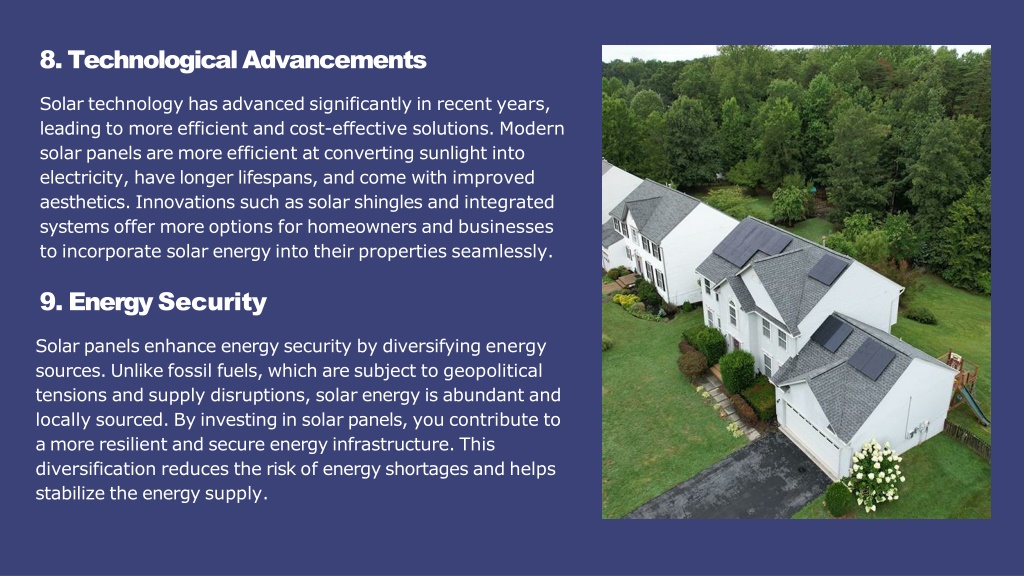 8. Technological Advancements

Solar technology has advanced significantly in recent years, leading to more efficient and cost-effective solutions. Modern solar panels are more efficient at converting sunlight into electricity, have longer lifespans, and come with improved aesthetics. Innovations such as solar shingles and integrated systems offer more options for homeowners and businesses to incorporate solar energy into their properties seamlessly.

9. Energy Security

Solar panels enhance energy security by diversifying energy sources. Unlike fossil fuels, which are subject to geopolitical tensions and supply disruptions, solar energy is abundant and locally sourced. By investing in solar panels, you contribute to a more resilient and secure energy infrastructure. This diversification reduces the risk of energy shortages and helps stabilize the energy supply.